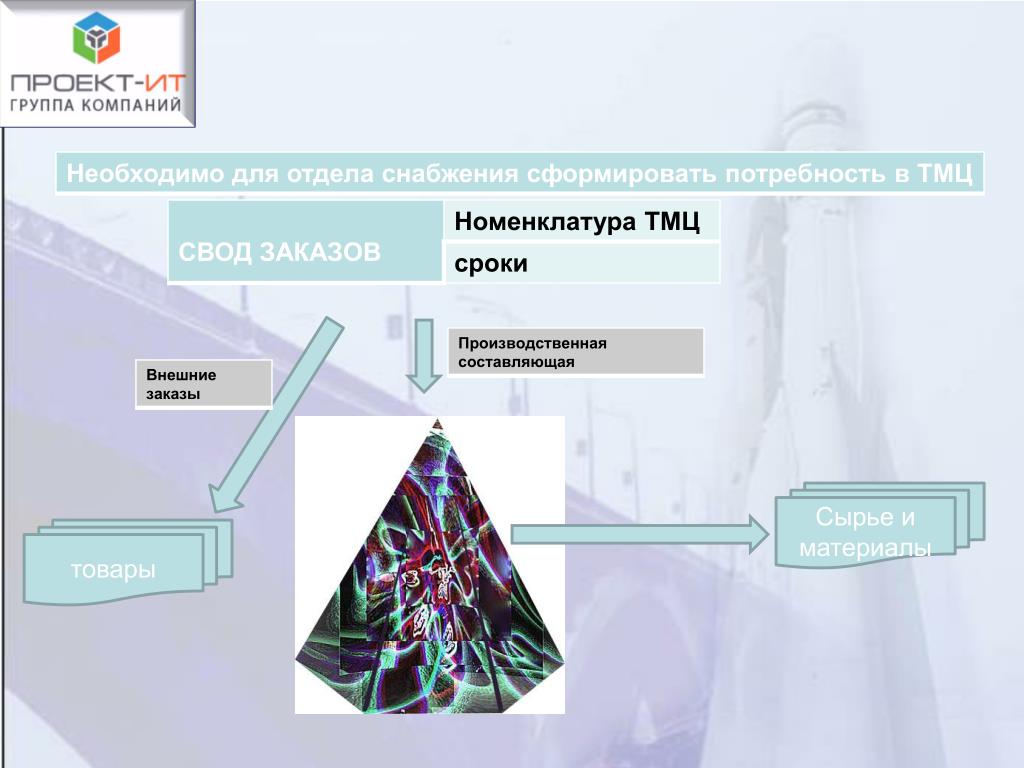 ПРОЕКТ-ИТ
ГРУППА КОМПАНИЙ

Необходимо для отдела снабжения сформировать потребность в ТМЦ

СВОД ЗАКАЗОВ

Номенклатура ТМЦ

сроки

Производственная составляющая

Внешние заказы

товары

Сырье и материалы